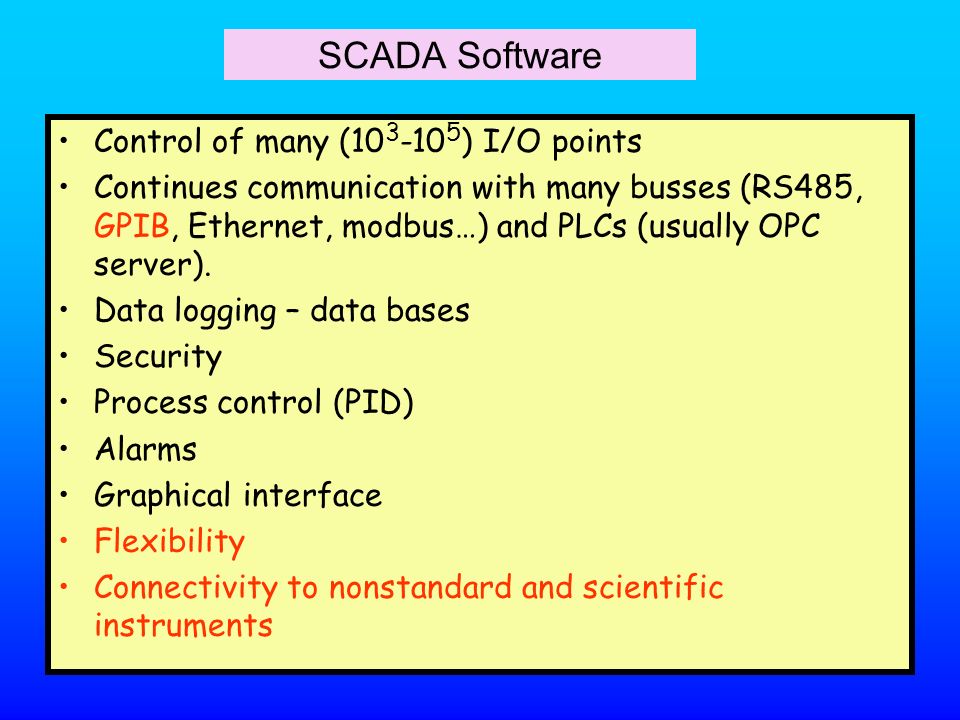 SCADA Software

• Control of many ($10^3$-$10^5$) I/O points
• Continues communication with many busses (RS485, GPIB, Ethernet, modbus…) and PLCs (usually OPC server).
• Data logging – data bases
• Security
• Process control (PID)
• Alarms
• Graphical interface
• Flexibility
• Connectivity to nonstandard and scientific instruments